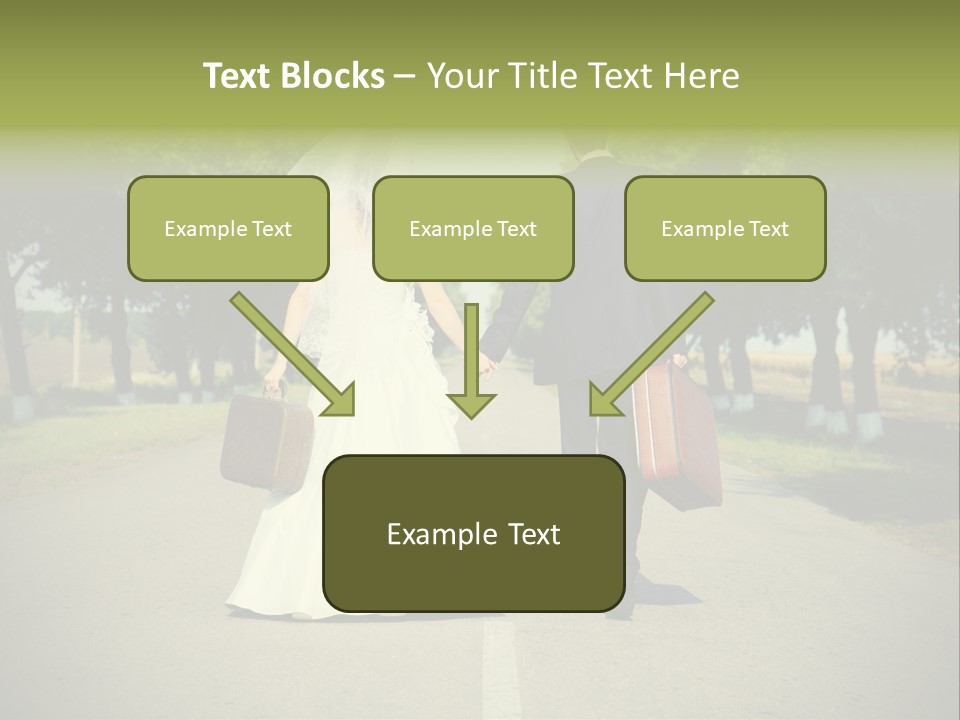 Text Blocks – Your Title Text Here

Example Text

Example Text

Example Text

Example Text